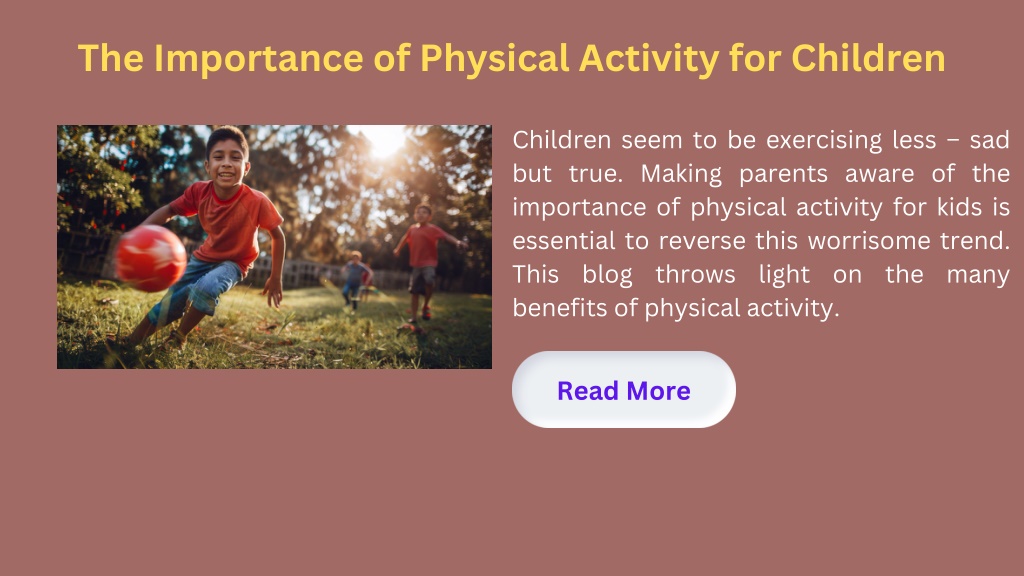 The Importance of Physical Activity for Children

Children seem to be exercising less – sad but true. Making parents aware of the importance of physical activity for kids is essential to reverse this worrisome trend. This blog throws light on the many benefits of physical activity.

Read More